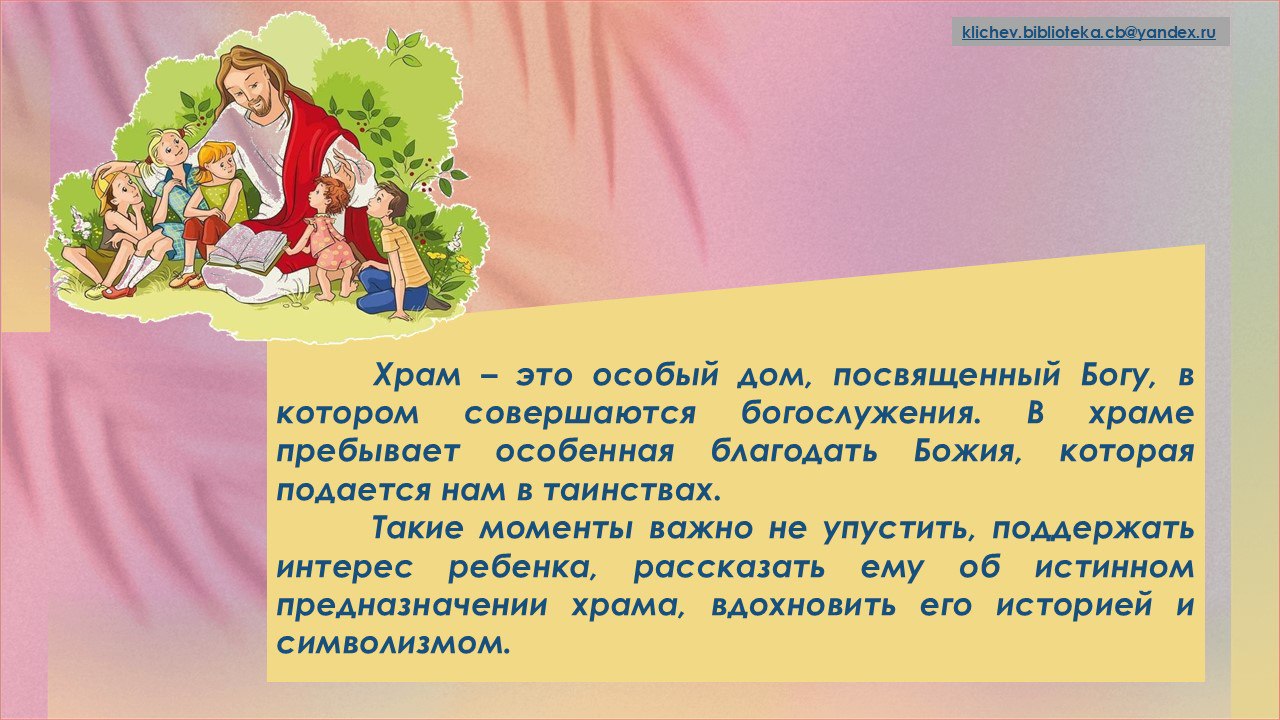 klichev.biblioteka.cb@yandex.ru

Храм – это особый дом, посвященный Богу, в котором совершаются богослужения. В храме пребывает особенная благодать Божия, которая подается нам в таинствах.

Такие моменты важно не упустить, поддержать интерес ребенка, рассказать ему об истинном предназначении храма, вдохновить его историей и символизмом.